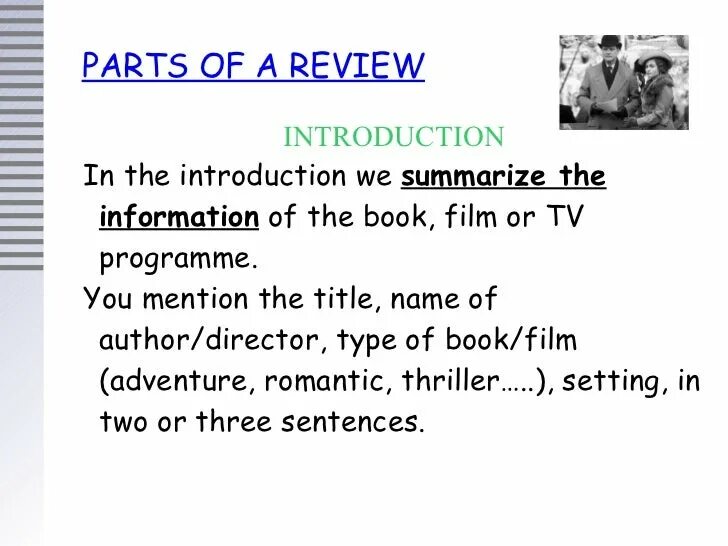 PARTS OF A REVIEW

INTRODUCTION

In the introduction we summarize the information of the book, film or TV programme.

You mention the title, name of author/director, type of book/film (adventure, romantic, thriller…..), setting, in two or three sentences.